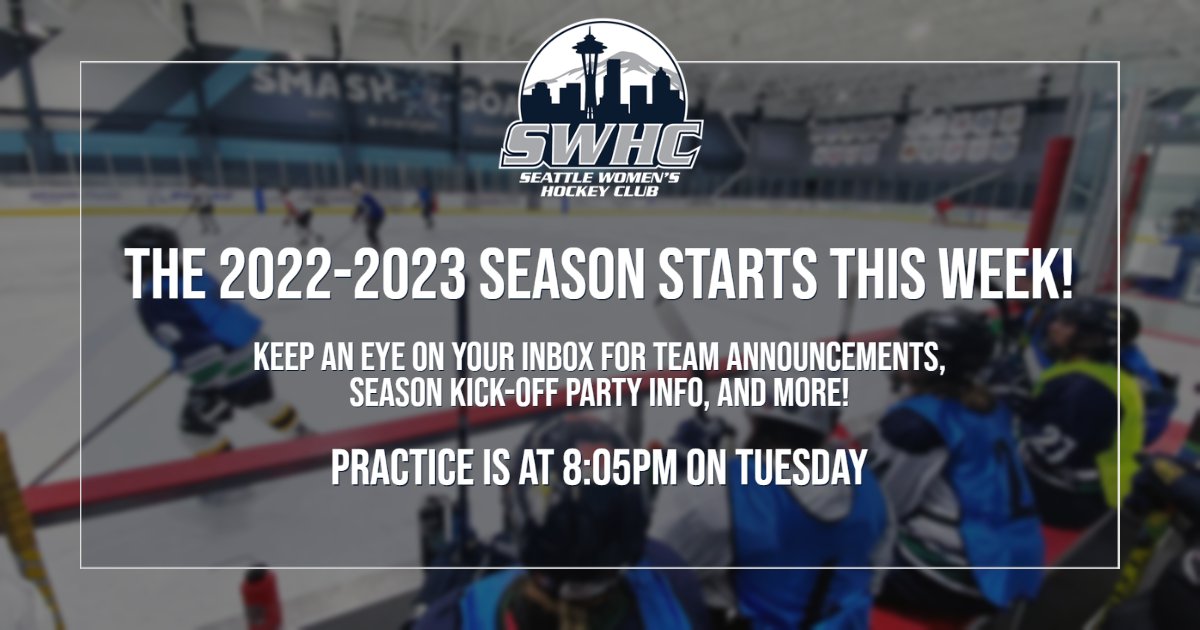 SWHC
SEATTLE WOMEN'S HOCKEY CLUB

THE 2022-2023 SEASON STARTS THIS WEEK!

KEEP AN EYE ON YOUR INBOX FOR TEAM ANNOUNCEMENTS, SEASON KICK-OFF PARTY INFO, AND MORE!

PRACTICE IS AT 8:05PM ON TUESDAY